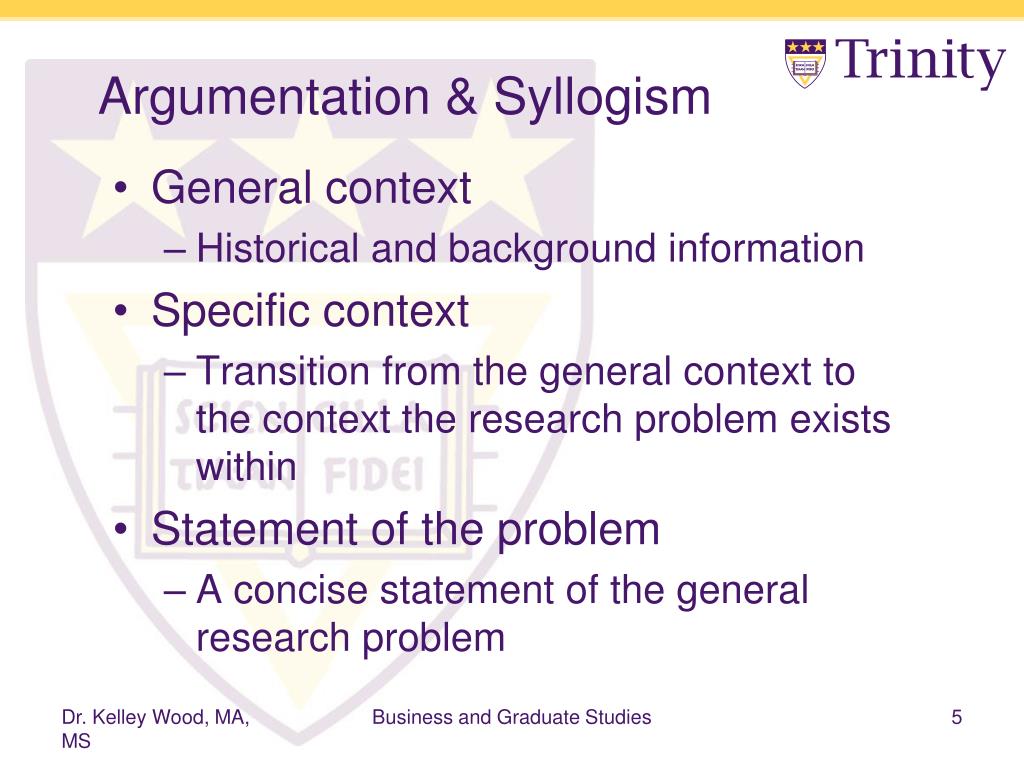 Trinity

Argumentation & Syllogism

• General context
– Historical and background information
• Specific context
– Transition from the general context to the context the research problem exists within
• Statement of the problem
– A concise statement of the general research problem

Dr. Kelley Wood, MA, MS

Business and Graduate Studies

5